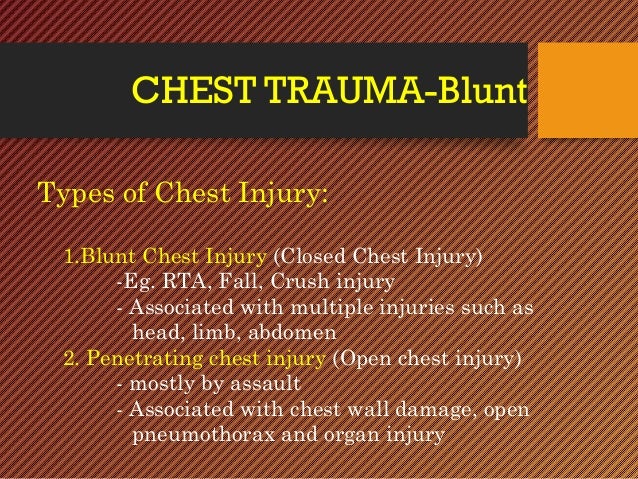 CHEST TRAUMA-Blunt

Types of Chest Injury:

1.Blunt Chest Injury (Closed Chest Injury)
-Eg. RTA, Fall, Crush injury
- Associated with multiple injuries such as head, limb, abdomen
2. Penetrating chest injury (Open chest injury)
- mostly by assault
- Associated with chest wall damage, open pneumothorax and organ injury